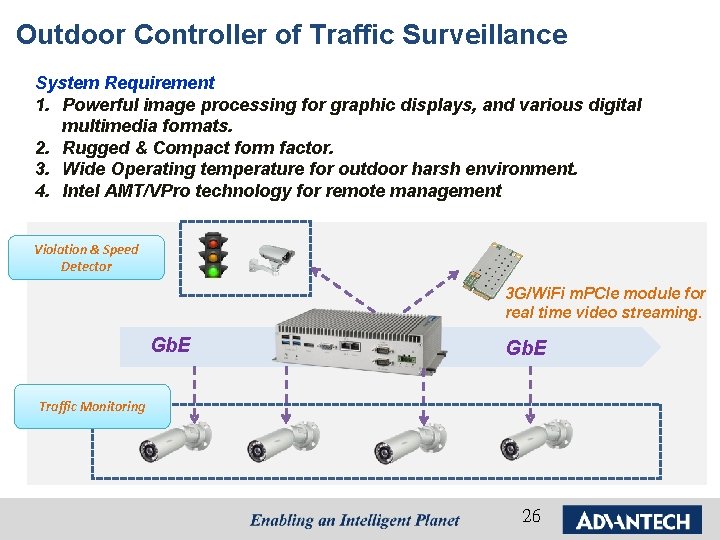 Outdoor Controller of Traffic Surveillance

System Requirement
1. Powerful image processing for graphic displays, and various digital multimedia formats.
2. Rugged & Compact form factor.
3. Wide Operating temperature for outdoor harsh environment.
4. Intel AMT/VPro technology for remote management

Violation & Speed Detector

3G/WiFi mPCIe module for real time video streaming.

GbE

GbE

Traffic Monitoring

Enabling an Intelligent Planet

26

ADVANTECH